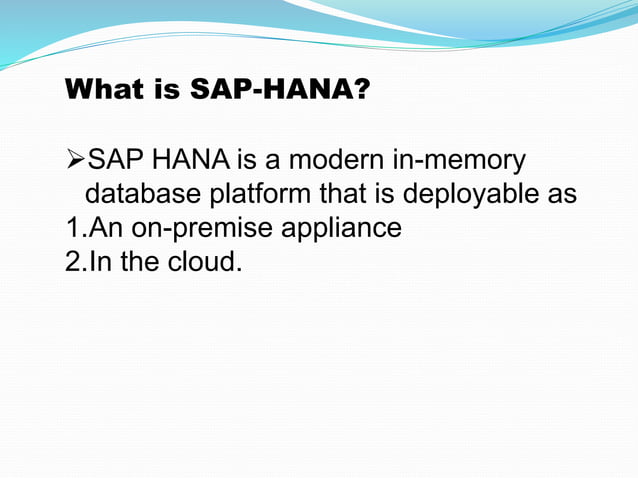 What is SAP-HANA?

➢SAP HANA is a modern in-memory database platform that is deployable as
1.An on-premise appliance
2.In the cloud.